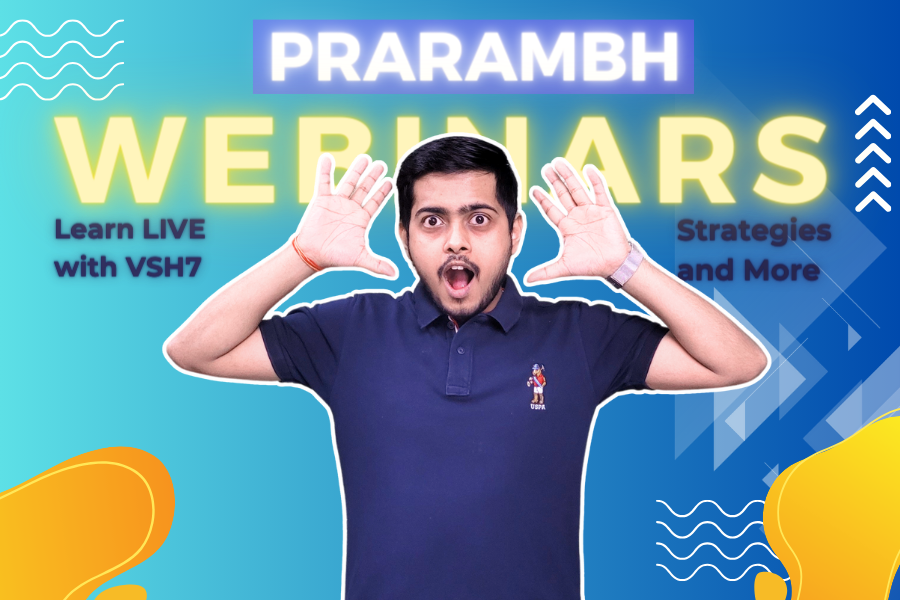 PRARAMBH

WEBINARS

Learn LIVE with VSH7

Strategies and More

USPA